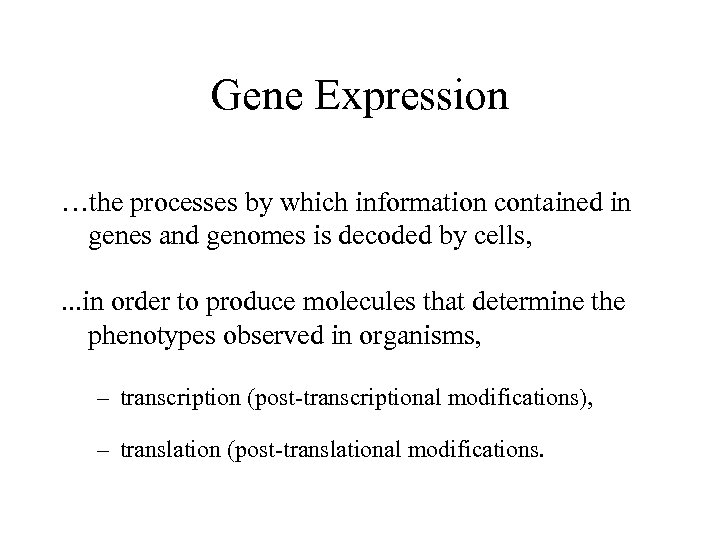 Gene Expression

…the processes by which information contained in genes and genomes is decoded by cells,

...in order to produce molecules that determine the phenotypes observed in organisms,

– transcription (post-transcriptional modifications),

– translation (post-translational modifications.